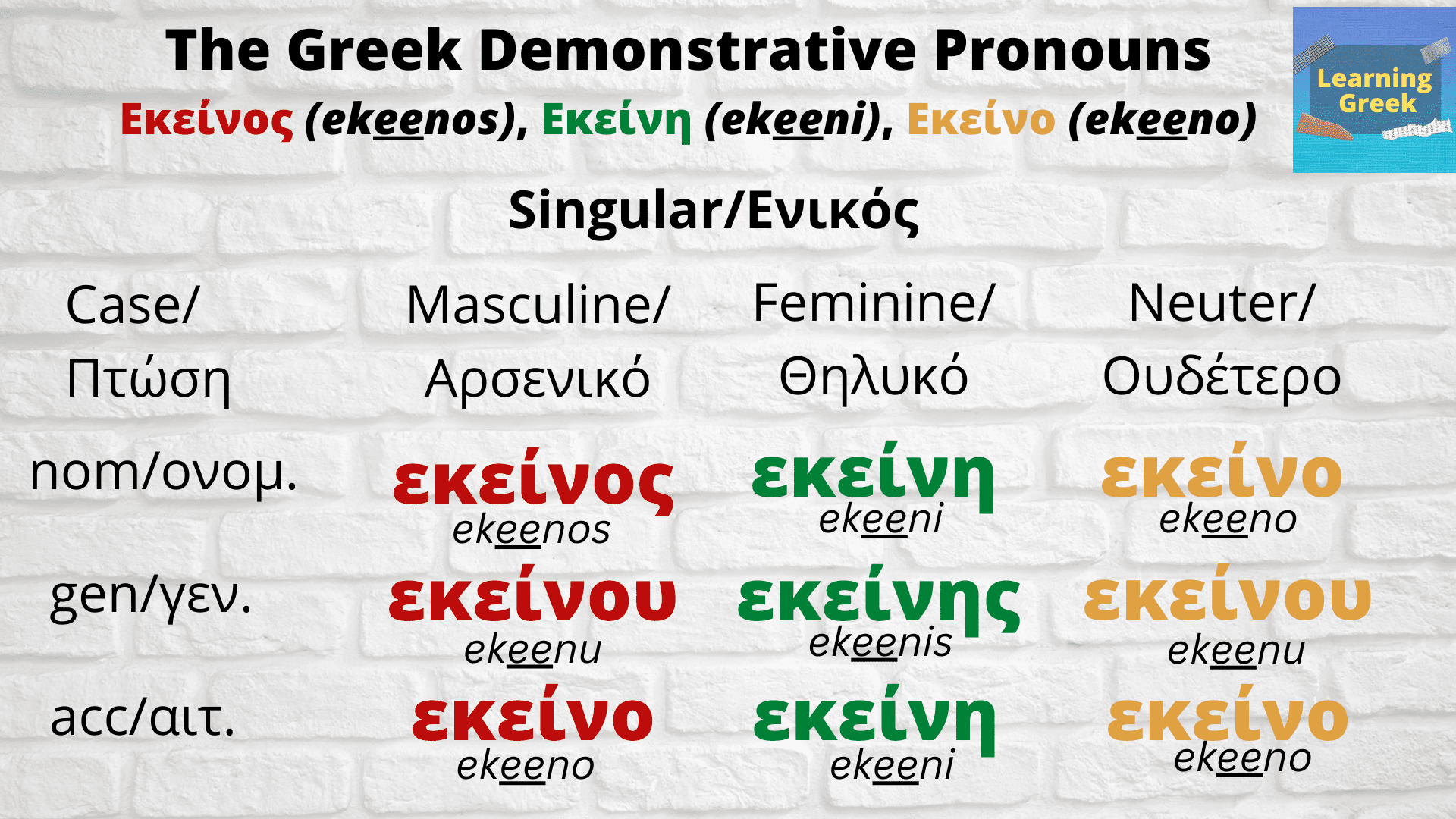 The Greek Demonstrative Pronouns

Εκείνος (ekeenos), Εκείνη (ekeeni), Εκείνο (ekeeno)

Learning Greek

Singular/Ενικός

| Case/ Πτώση | Masculine/ Αρσενικό | Feminine/ Θηλυκό | Neuter/ Ουδέτερο |
|---|---|---|---|
| nom/ονομ. | εκείνος ekeenos | εκείνη ekeeni | εκείνο ekeeno |
| gen/γεν. | εκείνου ekeenu | εκείνης ekeenis | εκείνου ekeenu |
| acc/αιτ. | εκείνο ekeeno | εκείνη ekeeni | εκείνο ekeeno |